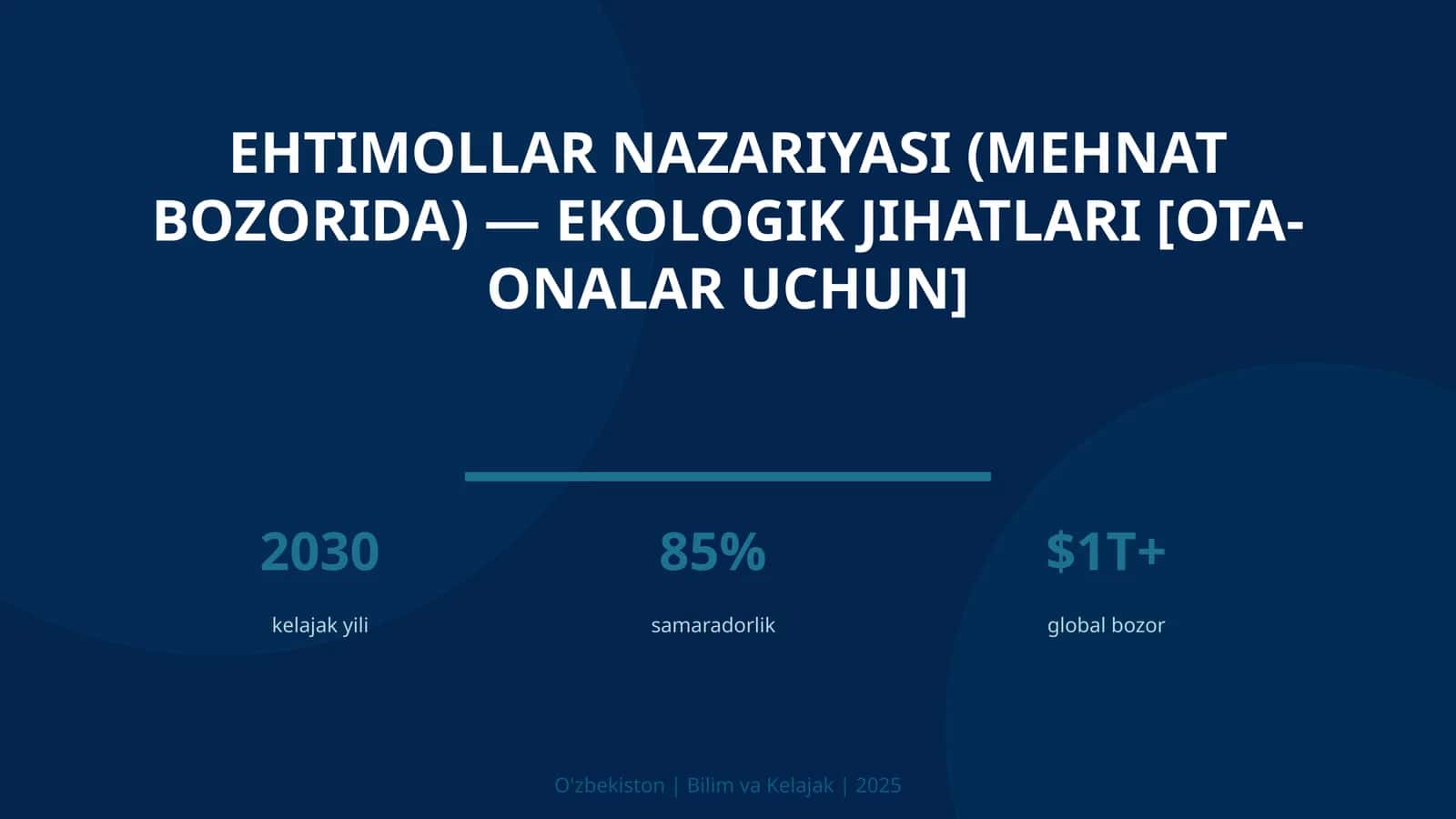 EHTIMOLLAR NAZARIYASI (MEHNAT BOZORIDA) — EKOLOGIK JIHATLARI [OTA-ONALAR UCHUN]

2030
kelajak yili

85%
samaradorlik

$1T+
global bozor

O'zbekiston | Bilim va Kelajak | 2025